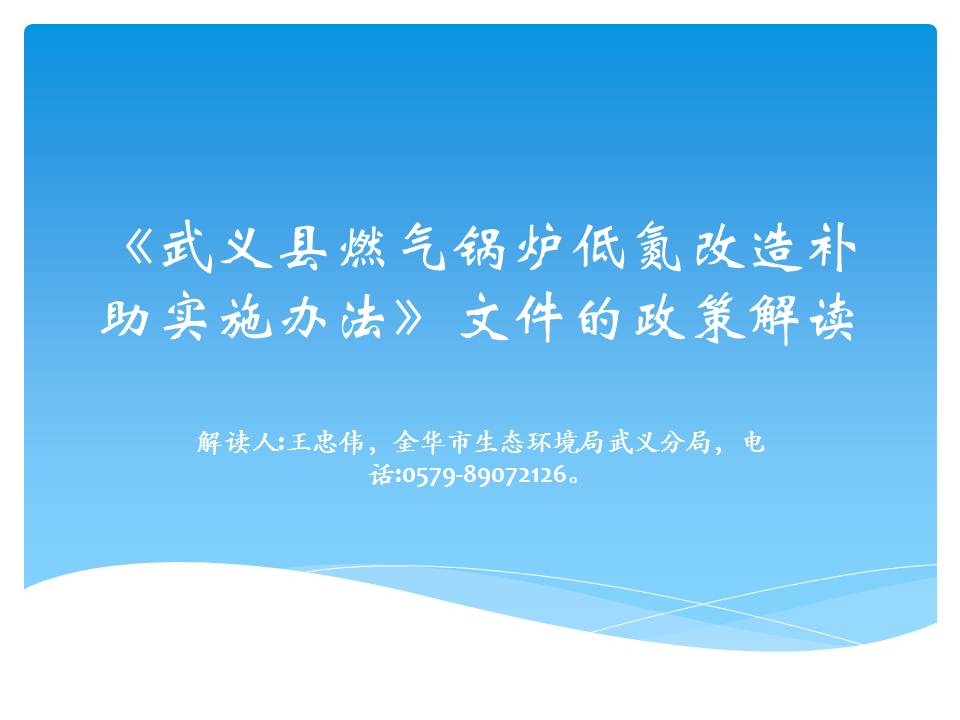 《武义县燃气锅炉低氮改造补助实施办法》文件的政策解读

解读人:王忠伟，金华市生态环境局武义分局，电话:0579-89072126。